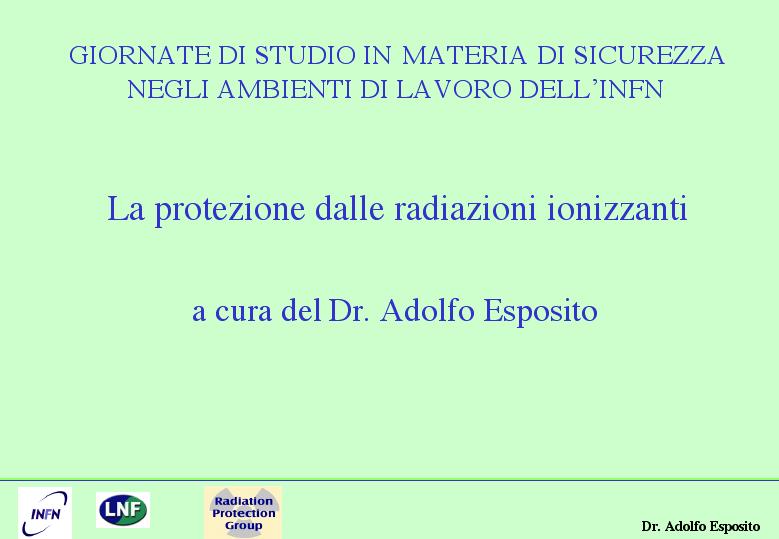 GIORNATE DI STUDIO IN MATERIA DI SICUREZZA NEGLI AMBIENTI DI LAVORO DELL'INFN

La protezione dalle radiazioni ionizzanti

a cura del Dr. Adolfo Esposito

INFN

LNF

Radiation Protection Group

Dr. Adolfo Esposito